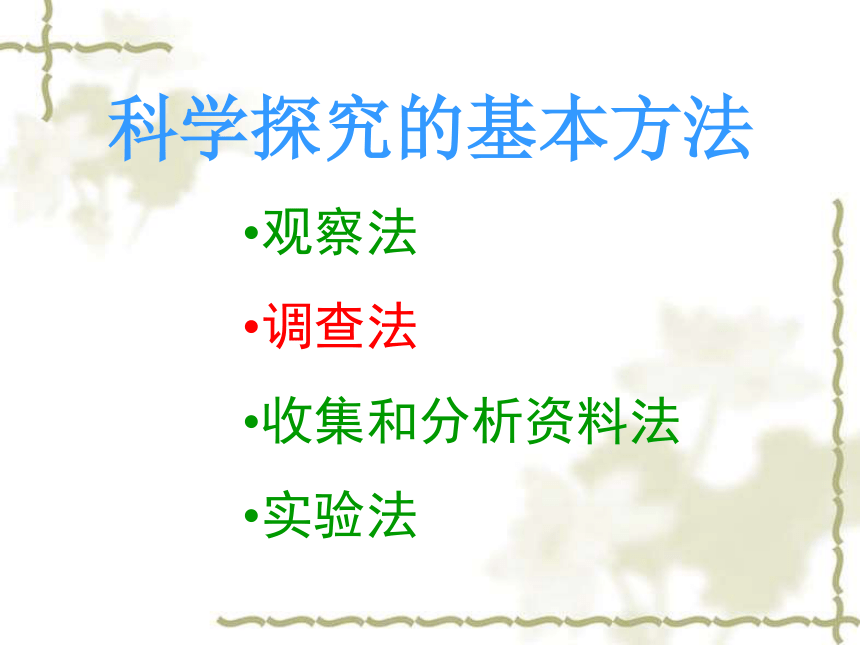 科学探究的基本方法

•观察法

•调查法

•收集和分析资料法

•实验法